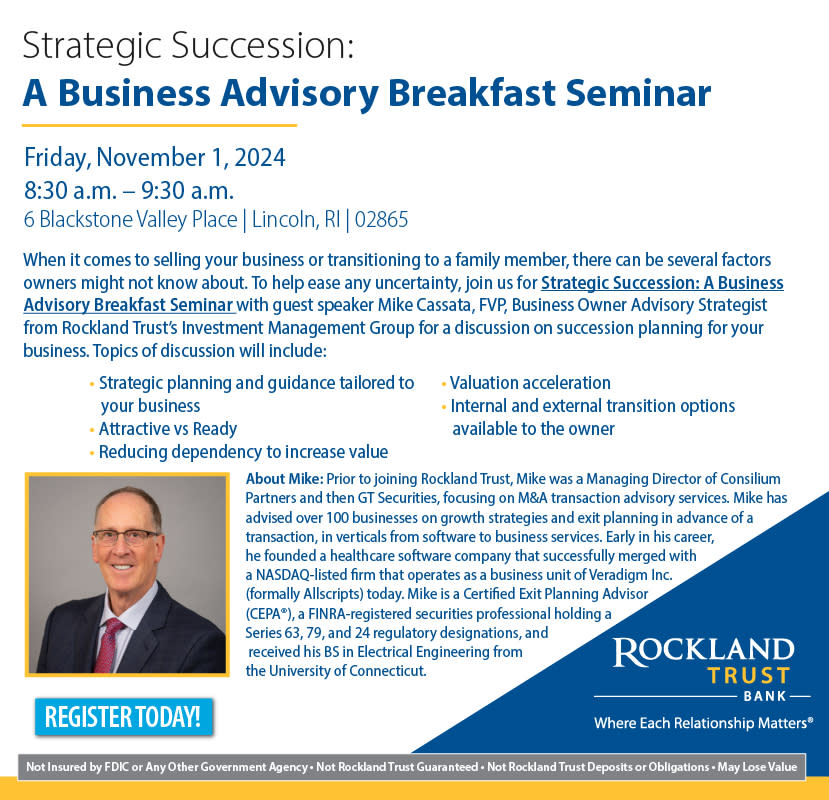 Strategic Succession:
A Business Advisory Breakfast Seminar

Friday, November 1, 2024
8:30 a.m. – 9:30 a.m.
6 Blackstone Valley Place | Lincoln, RI | 02865

When it comes to selling your business or transitioning to a family member, there can be several factors owners might not know about. To help ease any uncertainty, join us for Strategic Succession: A Business Advisory Breakfast Seminar with guest speaker Mike Cassata, FVP, Business Owner Advisory Strategist from Rockland Trust's Investment Management Group for a discussion on succession planning for your business. Topics of discussion will include:

• Strategic planning and guidance tailored to your business
• Attractive vs Ready
• Reducing dependency to increase value
• Valuation acceleration
• Internal and external transition options available to the owner

About Mike: Prior to joining Rockland Trust, Mike was a Managing Director of Consilium Partners and then GT Securities, focusing on M&A transaction advisory services. Mike has advised over 100 businesses on growth strategies and exit planning in advance of a transaction, in verticals from software to business services. Early in his career, he founded a healthcare software company that successfully merged with a NASDAQ-listed firm that operates as a business unit of Veradigm Inc. (formally Allscripts) today. Mike is a Certified Exit Planning Advisor (CEPA®), a FINRA-registered securities professional holding a Series 63, 79, and 24 regulatory designations, and received his BS in Electrical Engineering from the University of Connecticut.

REGISTER TODAY!

ROCKLAND TRUST BANK
Where Each Relationship Matters®

Not Insured by FDIC or Any Other Government Agency • Not Rockland Trust Guaranteed • Not Rockland Trust Deposits or Obligations • May Lose Value